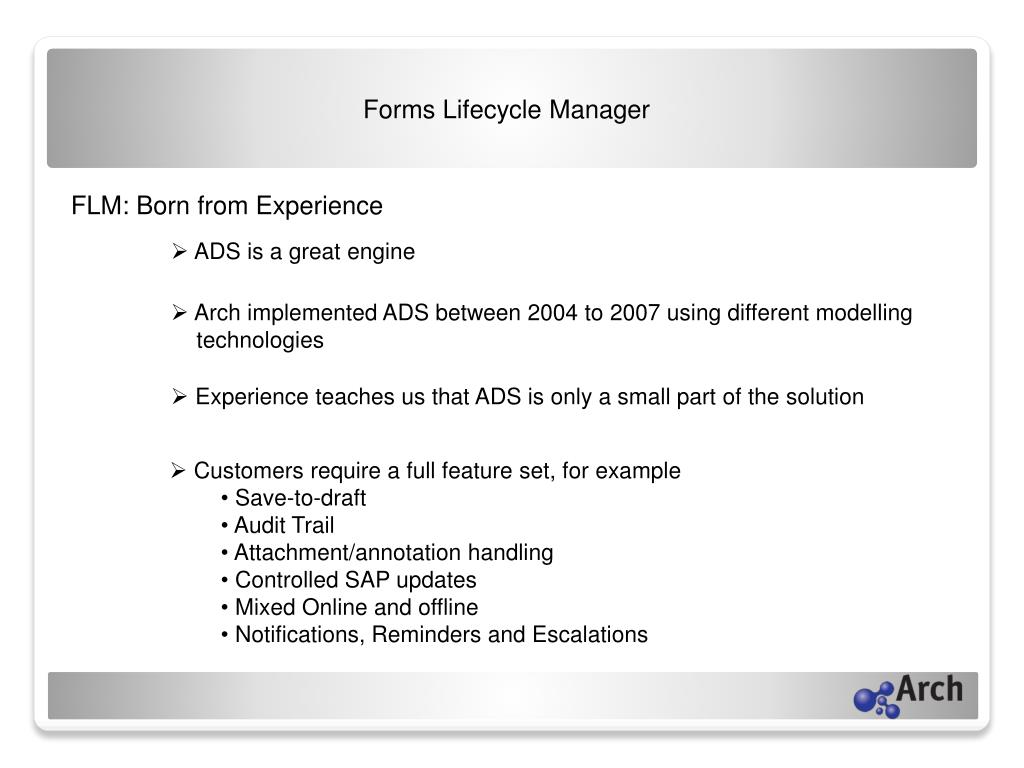 Forms Lifecycle Manager

FLM: Born from Experience

➢ ADS is a great engine

➢ Arch implemented ADS between 2004 to 2007 using different modelling technologies

➢ Experience teaches us that ADS is only a small part of the solution

➢ Customers require a full feature set, for example
• Save-to-draft
• Audit Trail
• Attachment/annotation handling
• Controlled SAP updates
• Mixed Online and offline
• Notifications, Reminders and Escalations

Arch